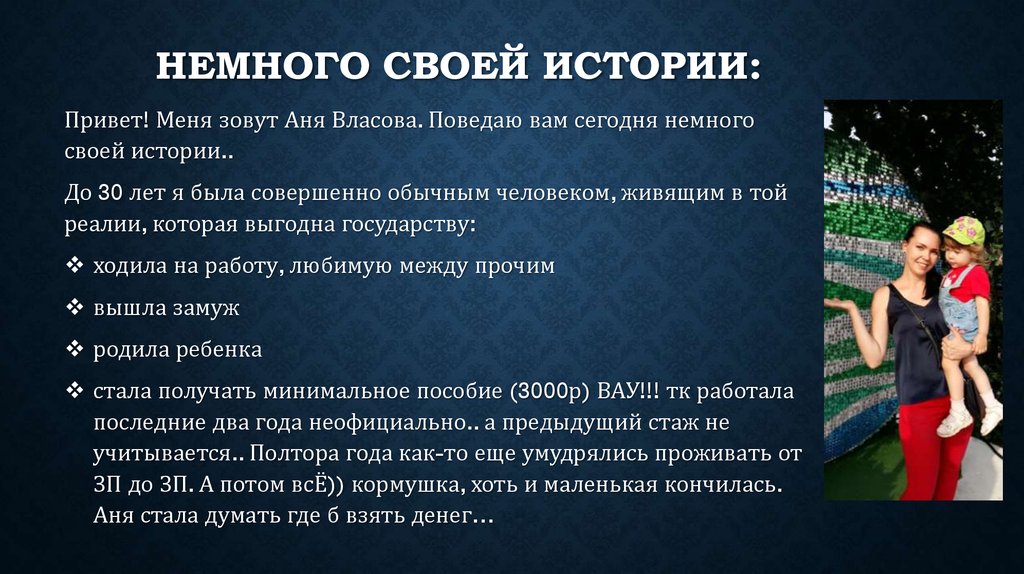 НЕМНОГО СВОЕЙ ИСТОРИИ:

Привет! Меня зовут Аня Власова. Поведаю вам сегодня немного своей истории..

До 30 лет я была совершенно обычным человеком, живящим в той реалии, которая выгодна государству:

❖ ходила на работу, любимую между прочим

❖ вышла замуж

❖ родила ребенка

❖ стала получать минимальное пособие (3000р) ВАУ!!! тк работала последние два года неофициально.. а предыдущий стаж не учитывается.. Полтора года как-то еще умудрялись проживать от ЗП до ЗП. А потом всЁ)) кормушка, хоть и маленькая кончилась. Аня стала думать где б взять денег…